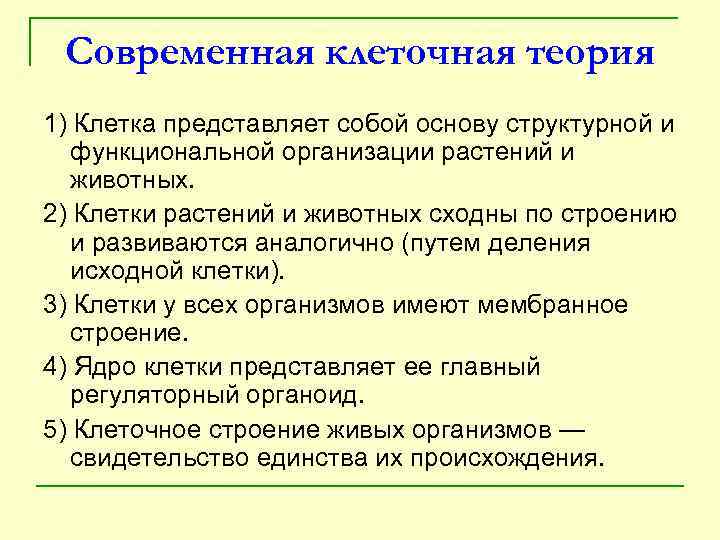 Современная клеточная теория

1) Клетка представляет собой основу структурной и функциональной организации растений и животных.

2) Клетки растений и животных сходны по строению и развиваются аналогично (путем деления исходной клетки).

3) Клетки у всех организмов имеют мембранное строение.

4) Ядро клетки представляет ее главный регуляторный органоид.

5) Клеточное строение живых организмов — свидетельство единства их происхождения.